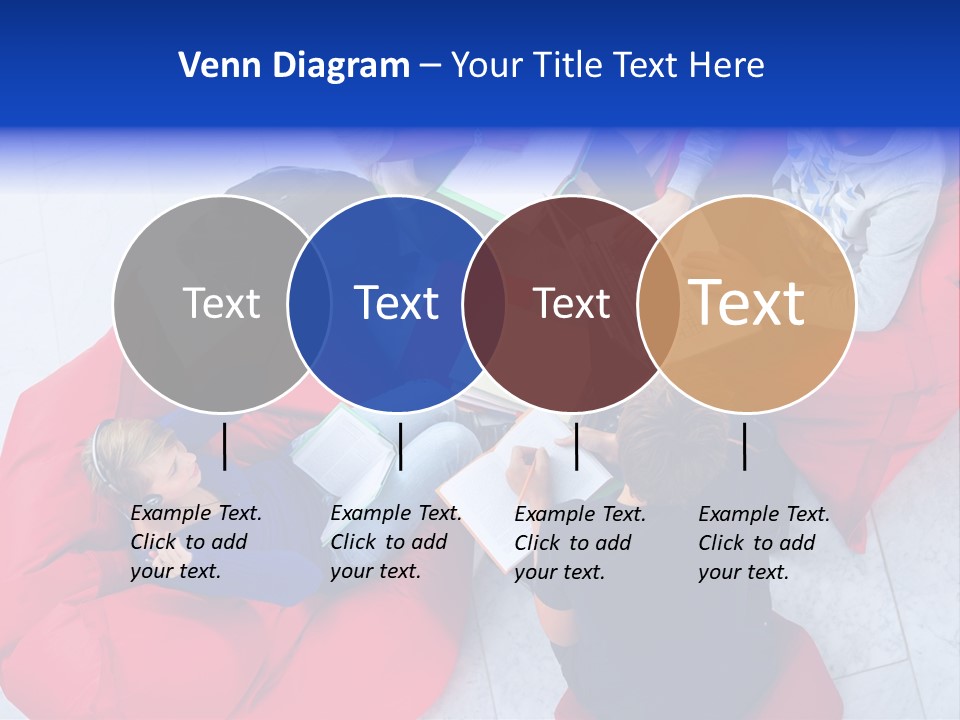 Venn Diagram – Your Title Text Here

Text

Text

Text

Text

Example Text. Click to add your text.

Example Text. Click to add your text.

Example Text. Click to add your text.

Example Text. Click to add your text.